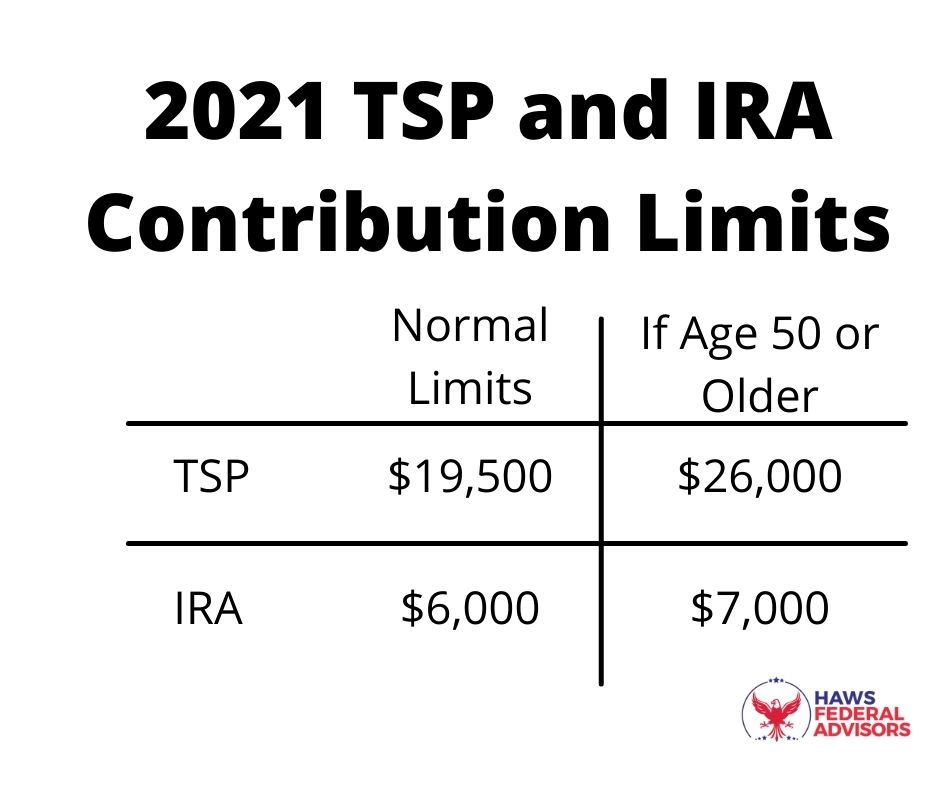 2021 TSP and IRA Contribution Limits

| | Normal Limits | If Age 50 or Older |
|---|---|---|
| TSP | \$19,500 | \$26,000 |
| IRA | \$6,000 | \$7,000 |

HAWS FEDERAL ADVISORS